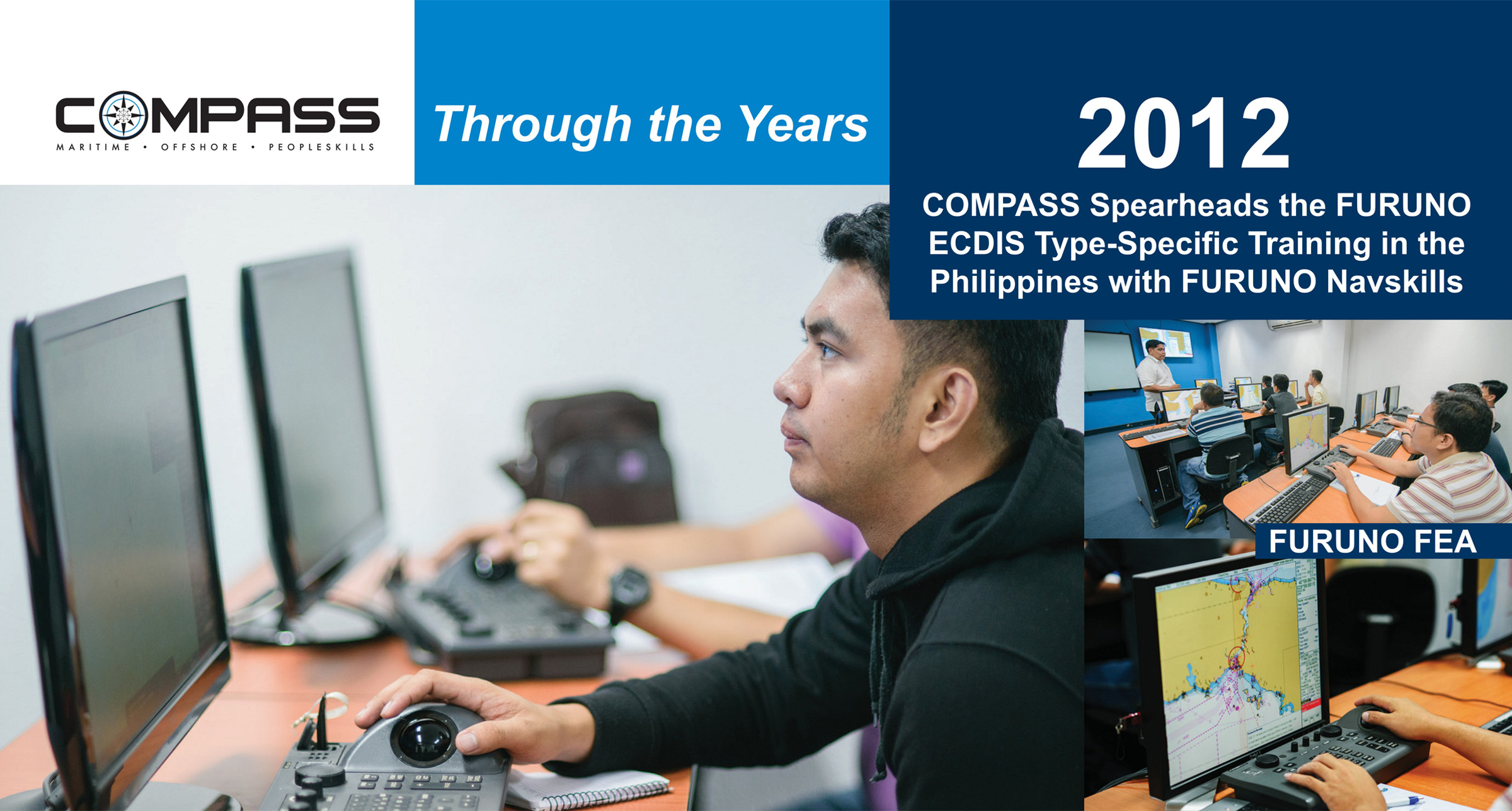 COMPASS
MARITIME • OFFSHORE • PEOPLESKILLS

Through the Years

2012
COMPASS Spearheads the FURUNO ECDIS Type-Specific Training in the Philippines with FURUNO Navskills

FURUNO FEA